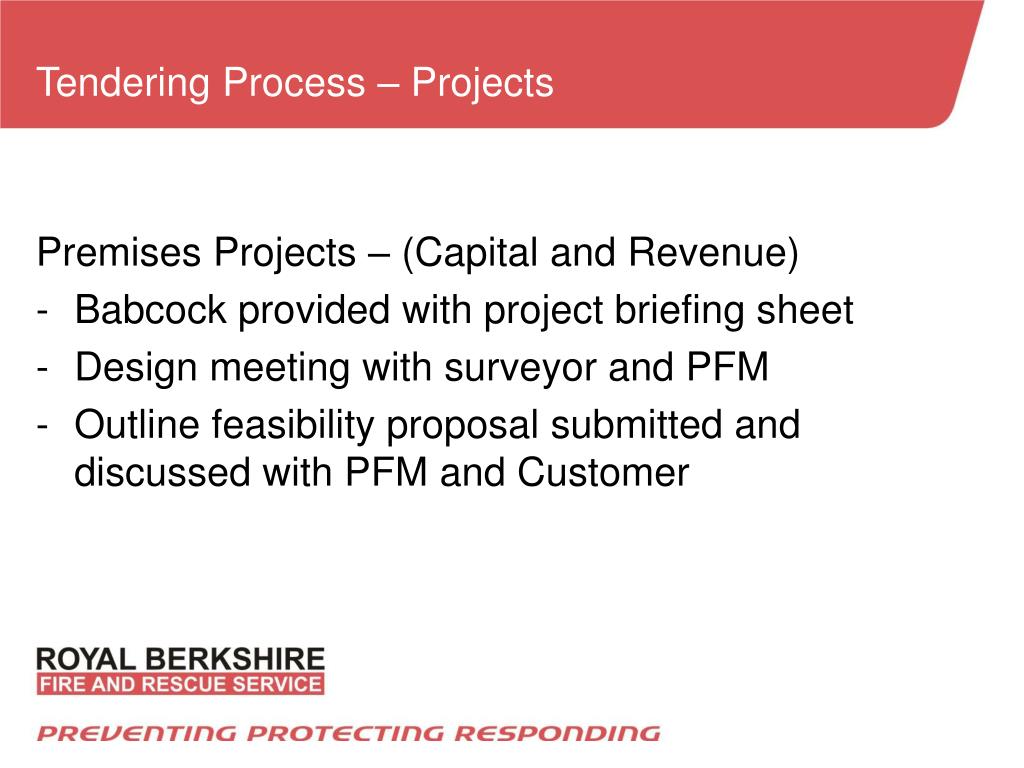 Tendering Process – Projects

Premises Projects – (Capital and Revenue)
- Babcock provided with project briefing sheet
- Design meeting with surveyor and PFM
- Outline feasibility proposal submitted and discussed with PFM and Customer

ROYAL BERKSHIRE
FIRE AND RESCUE SERVICE

PREVENTING PROTECTING RESPONDING